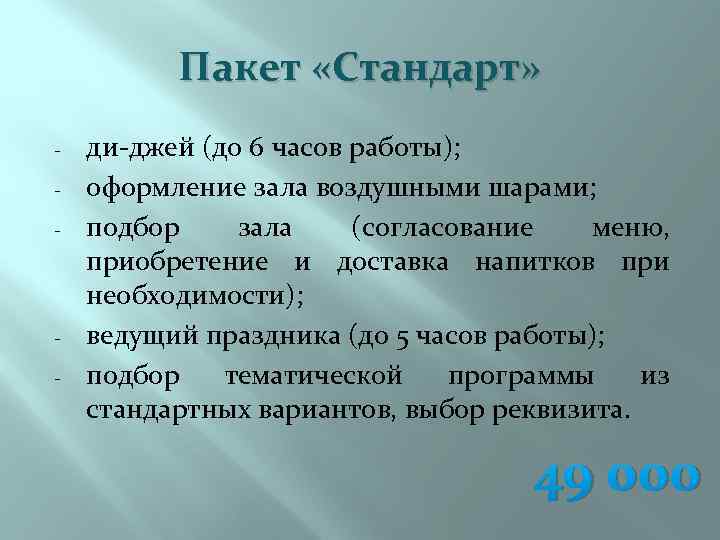 Пакет «Стандарт»

- ди-джей (до 6 часов работы);
- оформление зала воздушными шарами;
- подбор зала (согласование меню, приобретение и доставка напитков при необходимости);
- ведущий праздника (до 5 часов работы);
- подбор тематической программы из стандартных вариантов, выбор реквизита.

49 000